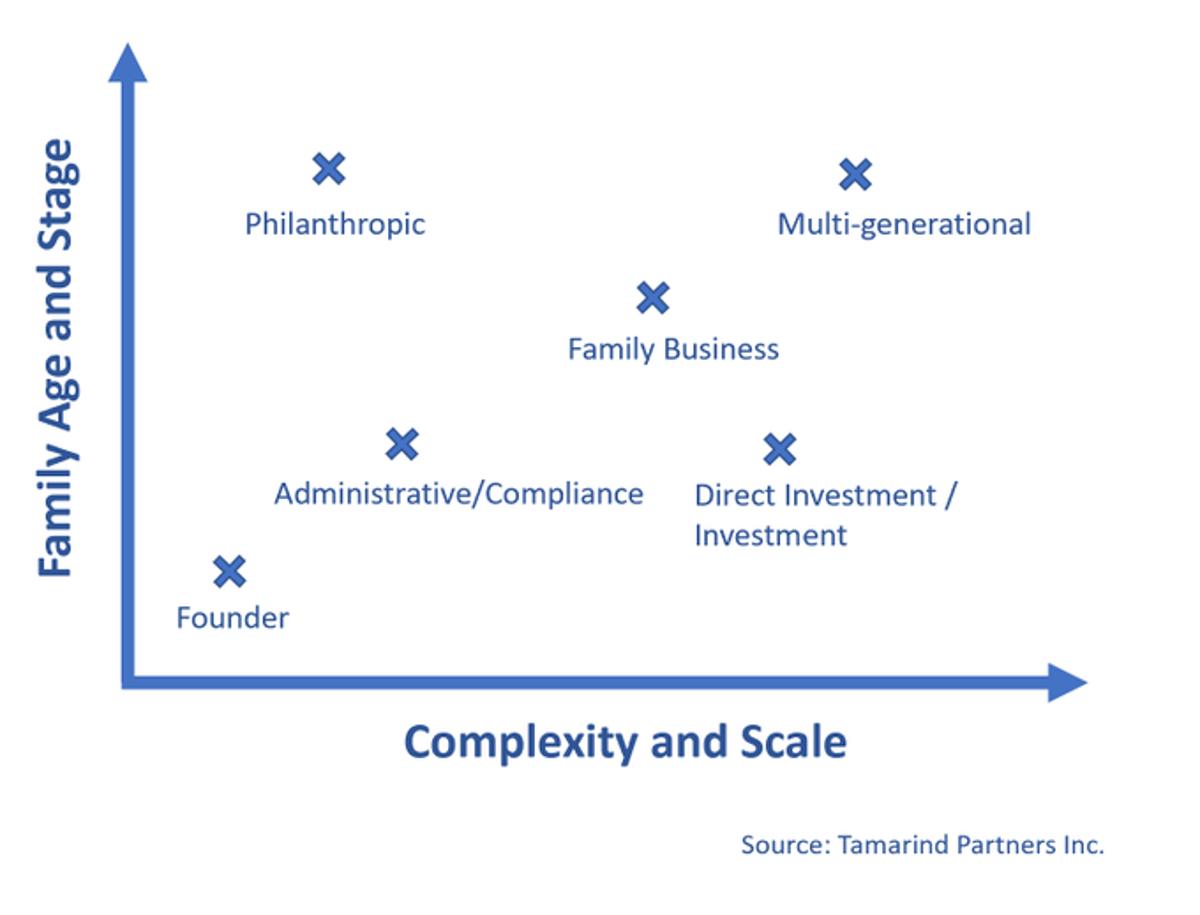 Family Age and Stage

Philanthropic

Multi-generational

Family Business

Administrative/Compliance

Direct Investment / Investment

Founder

Complexity and Scale

Source: Tamarind Partners Inc.